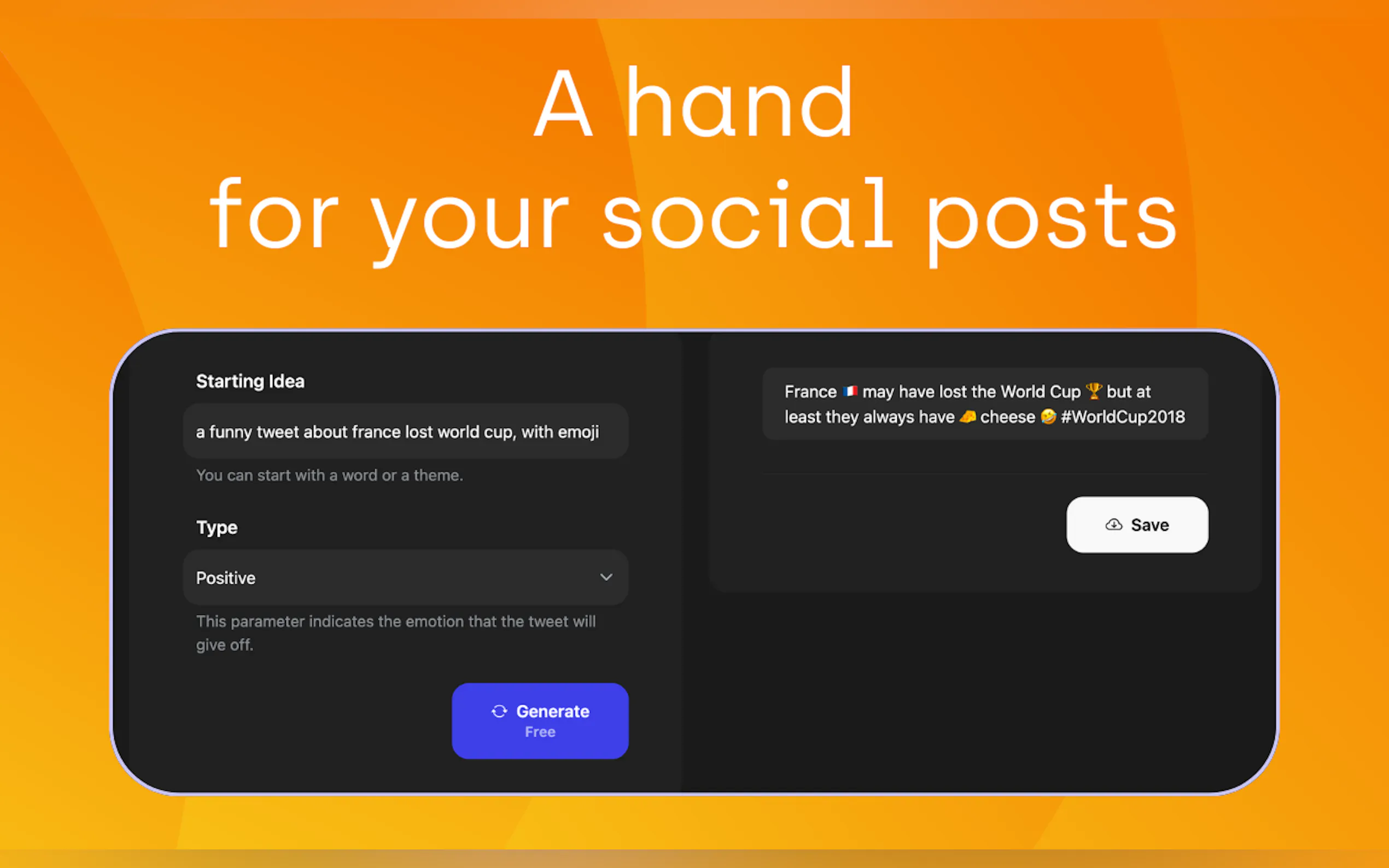 A hand
for your social posts

Starting Idea

a funny tweet about france lost world cup, with emoji

You can start with a word or a theme.

Type

Positive

This parameter indicates the emotion that the tweet will give off.

Generate
Free

France 🇫🇷 may have lost the World Cup 🏆 but at least they always have 🧀 cheese 🤣 #WorldCup2018

Save